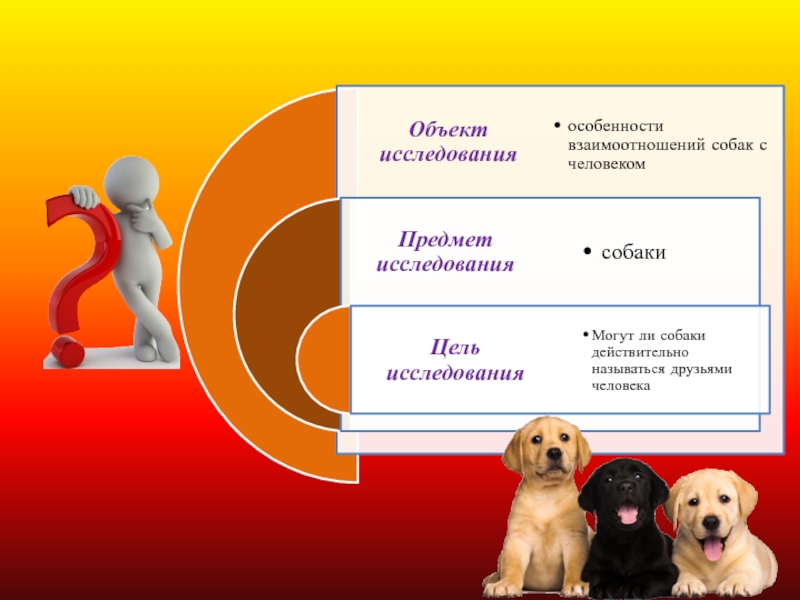 Объект исследования

• особенности взаимоотношений собак с человеком

Предмет исследования

• собаки

Цель исследования

• Могут ли собаки действительно называться друзьями человека